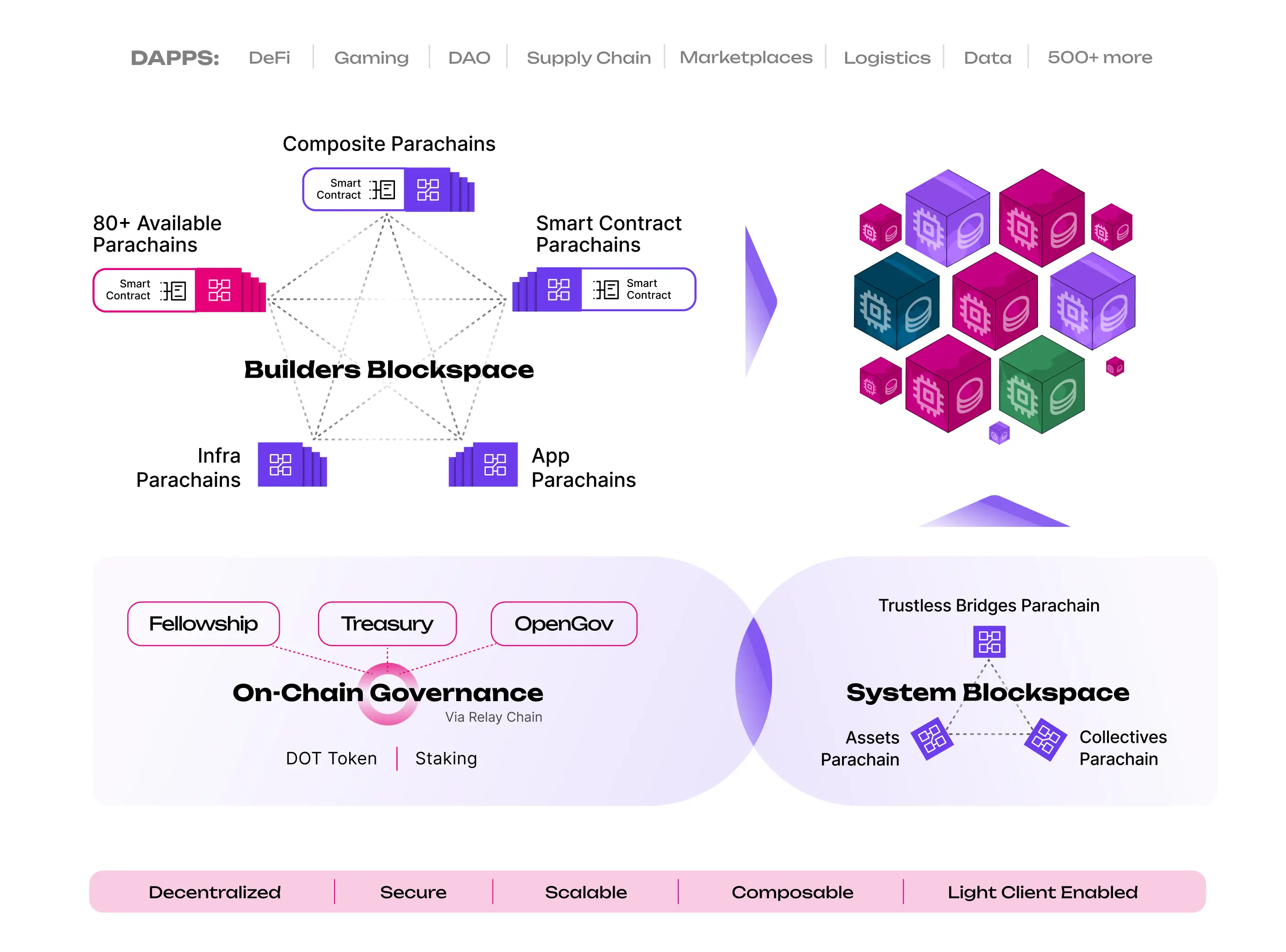 DAPPS: DeFi | Gaming | DAO | Supply Chain | Marketplaces | Logistics | Data | 500+ more

Composite Parachains

Smart Contract

80+ Available Parachains

Smart Contract

Smart Contract Parachains

Smart Contract

Builders Blockspace

Infra Parachains

App Parachains

Fellowship

Treasury

OpenGov

On-Chain Governance

Via Relay Chain

DOT Token | Staking

Trustless Bridges Parachain

System Blockspace

Assets Parachain

Collectives Parachain

Decentralized | Secure | Scalable | Composable | Light Client Enabled